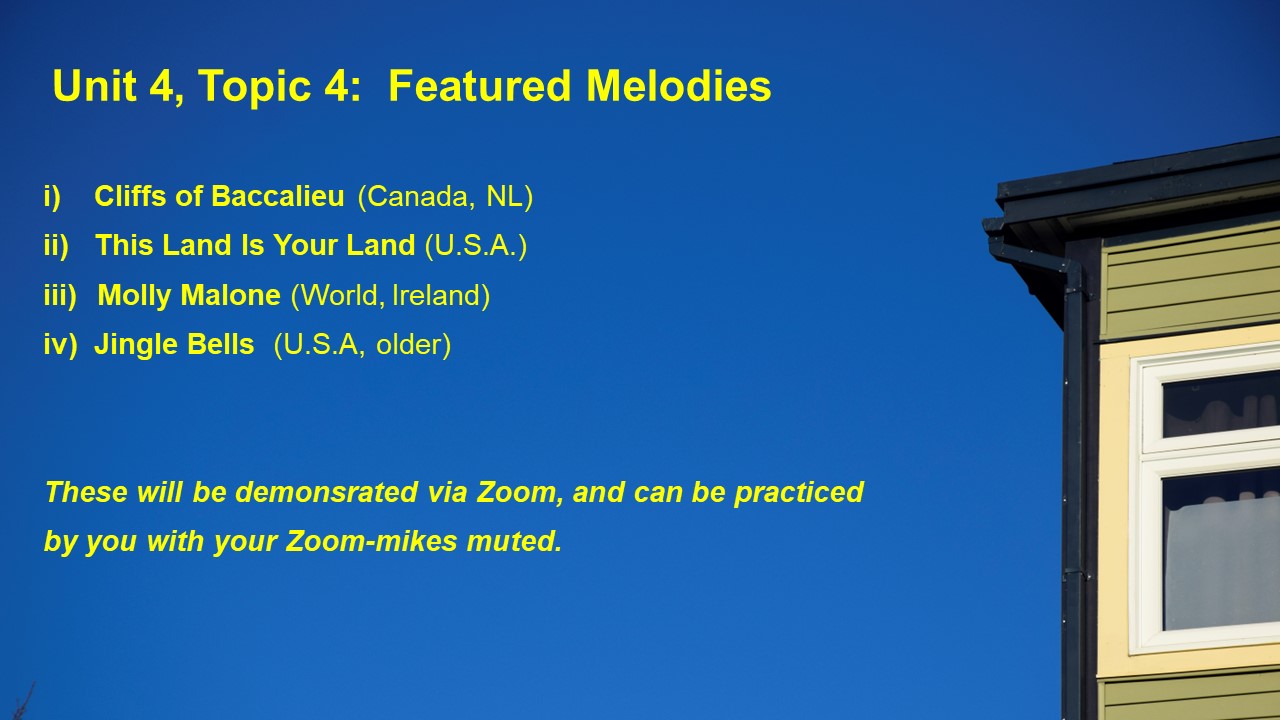 Unit 4, Topic 4: Featured Melodies

i) Cliffs of Baccalieu (Canada, NL)
ii) This Land Is Your Land (U.S.A.)
iii) Molly Malone (World, Ireland)
iv) Jingle Bells (U.S.A, older)

These will be demonsrated via Zoom, and can be practiced by you with your Zoom-mikes muted.